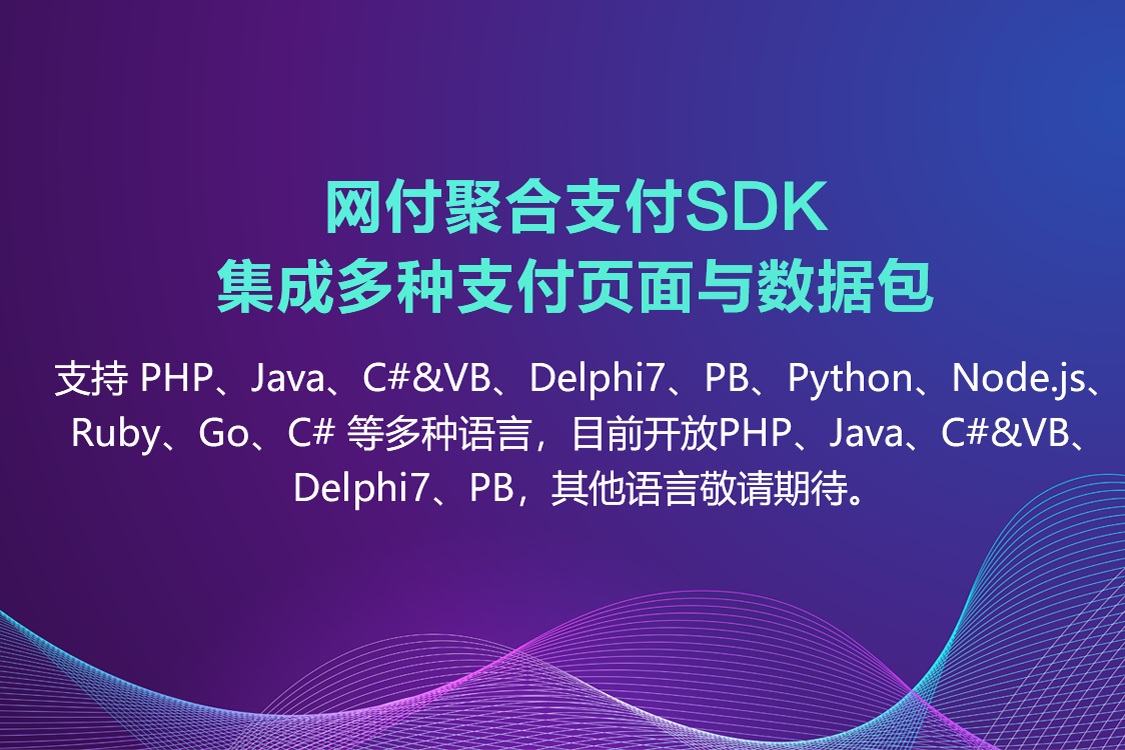 网付聚合支付SDK
集成多种支付页面与数据包

支持 PHP、Java、C#&VB、Delphi7、PB、Python、Node.js、Ruby、Go、C# 等多种语言，目前开放PHP、Java、C#&VB、Delphi7、PB，其他语言敬请期待。